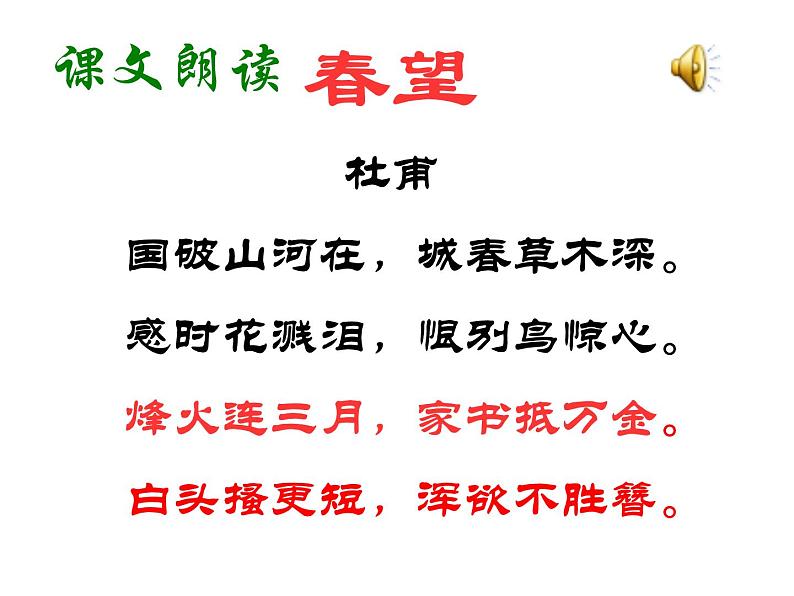 课文朗读 春望

杜甫

国破山河在，城春草木深。

感时花溅泪，恨别鸟惊心。

烽火连三月，家书抵万金。

白头搔更短，浑欲不胜簪。